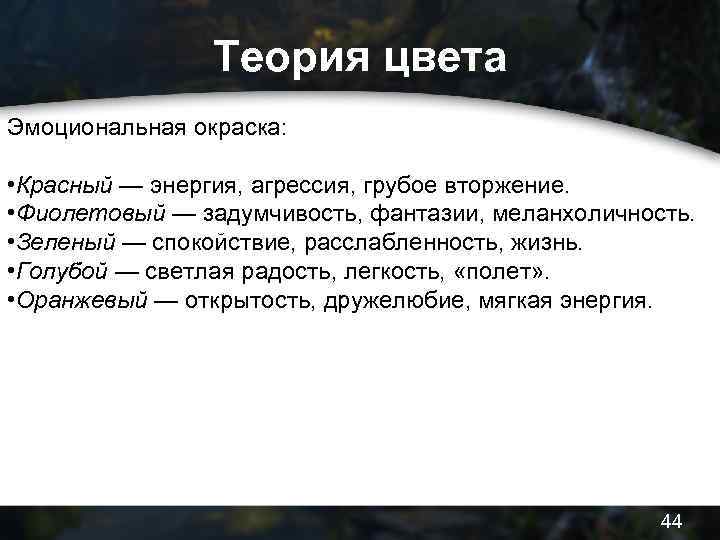 Теория цвета

Эмоциональная окраска:

•Красный — энергия, агрессия, грубое вторжение.
•Фиолетовый — задумчивость, фантазии, меланхоличность.
•Зеленый — спокойствие, расслабленность, жизнь.
•Голубой — светлая радость, легкость, «полет».
•Оранжевый — открытость, дружелюбие, мягкая энергия.

44